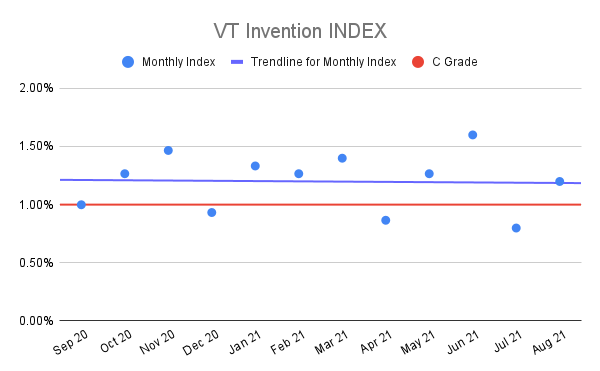 VT Invention INDEX

Monthly Index
Trendline for Monthly Index
C Grade

2.00%
1.50%
1.00%
0.50%
0.00%

Sep 20
Oct 20
Nov 20
Dec 20
Jan 21
Feb 21
Mar 21
Apr 21
May 21
Jun 21
Jul 21
Aug 21